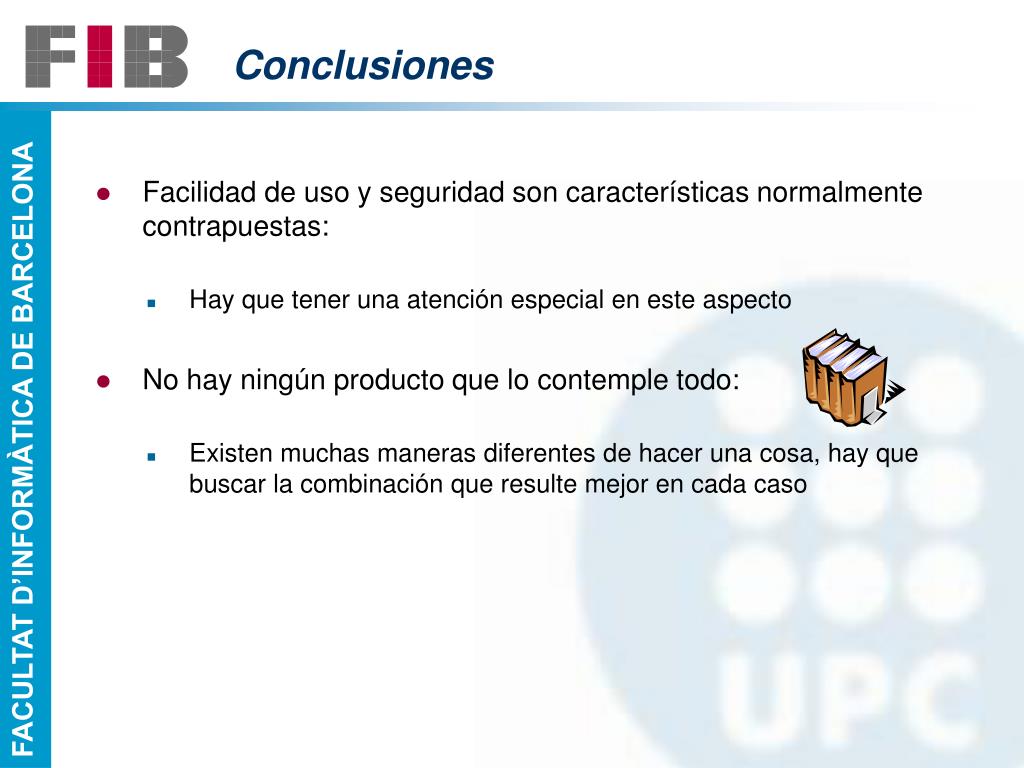 FIB

Conclusiones

FACULTAT D'INFORMÀTICA DE BARCELONA

Facilidad de uso y seguridad son características normalmente contrapuestas:

Hay que tener una atención especial en este aspecto

No hay ningún producto que lo contemple todo:

Existen muchas maneras diferentes de hacer una cosa, hay que buscar la combinación que resulte mejor en cada caso

UPC